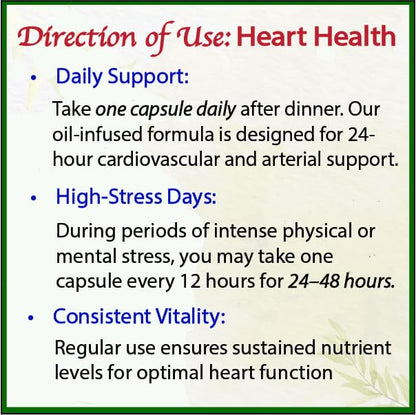 Direction of Use: Heart Health

• Daily Support:

Take one capsule daily after dinner. Our oil-infused formula is designed for 24-hour cardiovascular and arterial support.

• High-Stress Days:

During periods of intense physical or mental stress, you may take one capsule every 12 hours for 24–48 hours.

• Consistent Vitality:

Regular use ensures sustained nutrient levels for optimal heart function